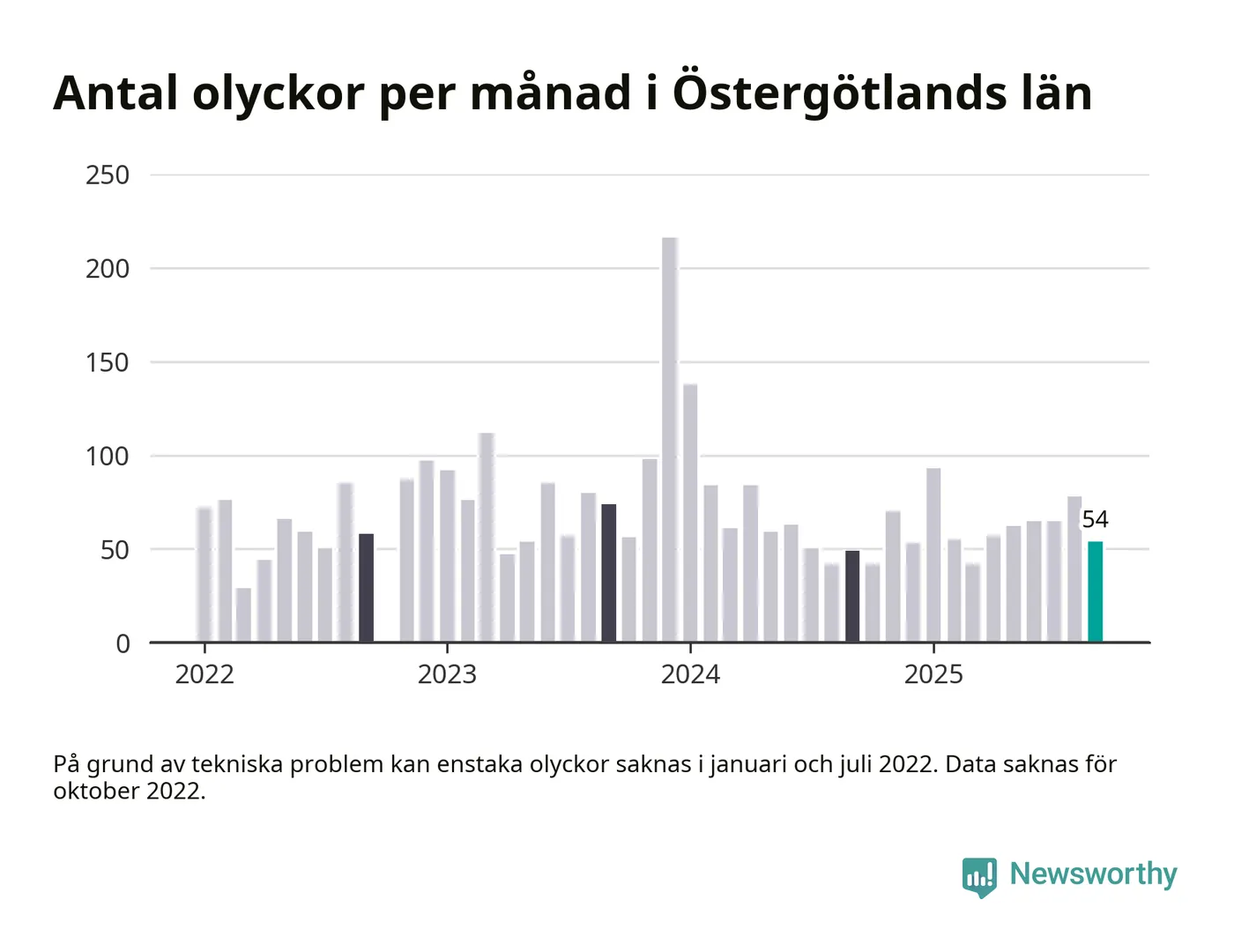 Antal olyckor per månad i Östergötlands län

250
200
150
100
50
0

54

2022
2023
2024
2025

På grund av tekniska problem kan enstaka olyckor saknas i januari och juli 2022. Data saknas för oktober 2022.

Newsworthy